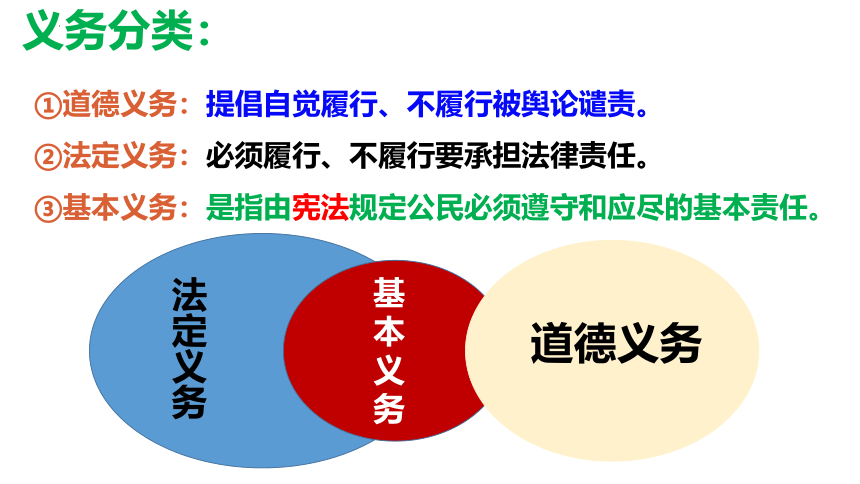 义务分类：

①道德义务：提倡自觉履行、不履行被舆论谴责。

②法定义务：必须履行、不履行要承担法律责任。

③基本义务：是指由宪法规定公民必须遵守和应尽的基本责任。

法定义务

基本义务

道德义务